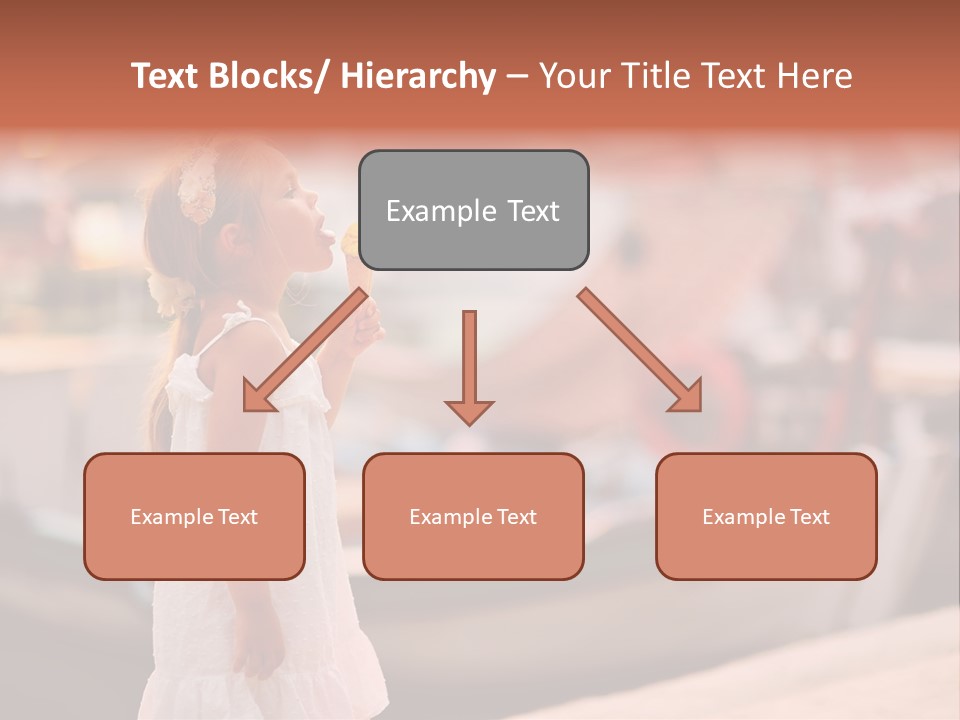 Text Blocks/ Hierarchy – Your Title Text Here

Example Text

Example Text

Example Text

Example Text